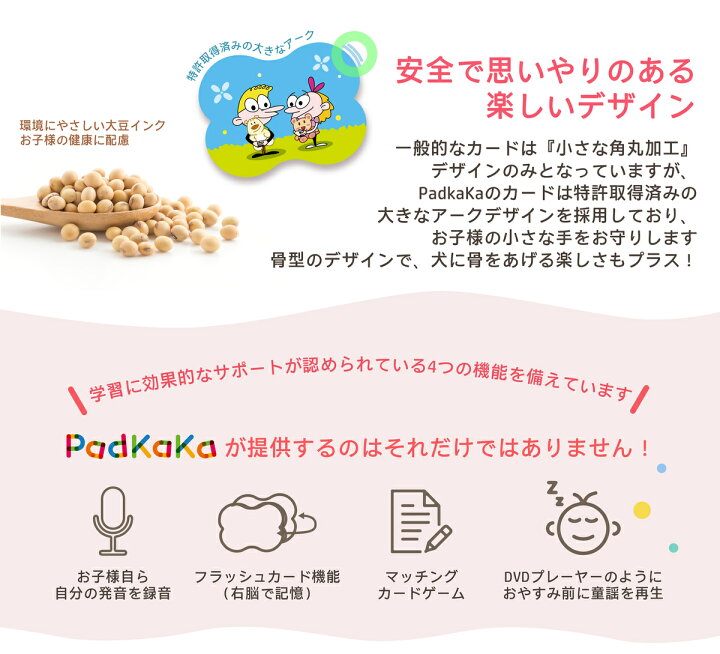 特許取得済みの大きなアーク

環境にやさしい大豆インク
お子様の健康に配慮

安全で思いやりのある
楽しいデザイン

一般的なカードは『小さな角丸加工』
デザインのみとなっていますが、
PadkaKaのカードは特許取得済みの
大きなアークデザインを採用しており、
お子様の小さな手をお守りします
骨型のデザインで、犬に骨をあげる楽しさもプラス！

学習に効果的なサポートが認められている4つの機能を備えています

PadKaKa が提供するのはそれだけではありません！

お子様自ら
自分の発音を録音

フラッシュカード機能
（右脳で記憶）

マッチング
カードゲーム

DVDプレーヤーのように
おやすみ前に童謡を再生